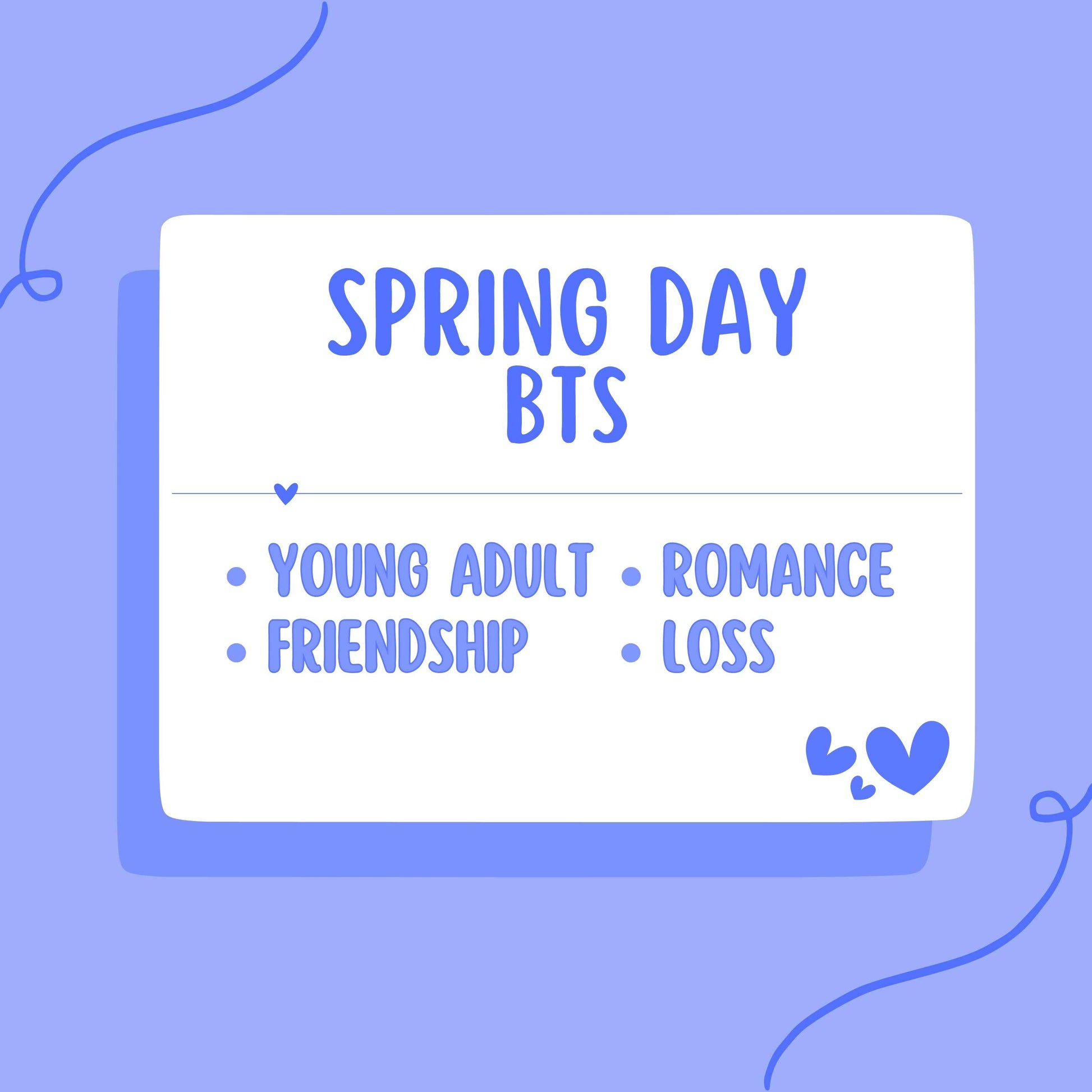 SPRING DAY
BTS

• YOUNG ADULT
• FRIENDSHIP

• ROMANCE
• LOSS